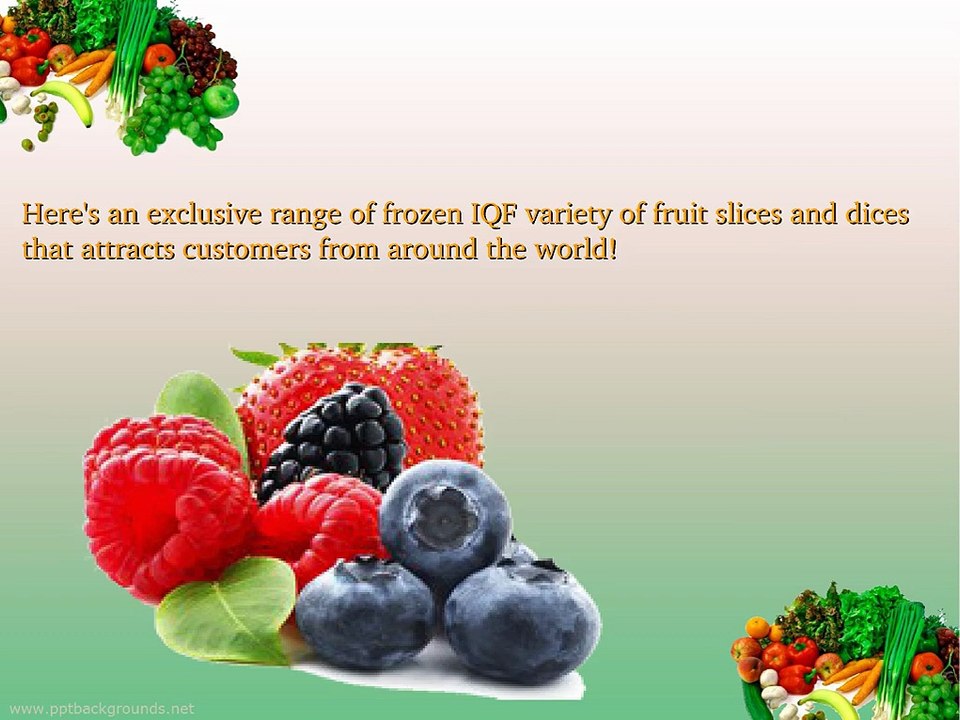 Here's an exclusive range of frozen IQF variety of fruit slices and dices that attracts customers from around the world!

www.pptbackgrounds.net